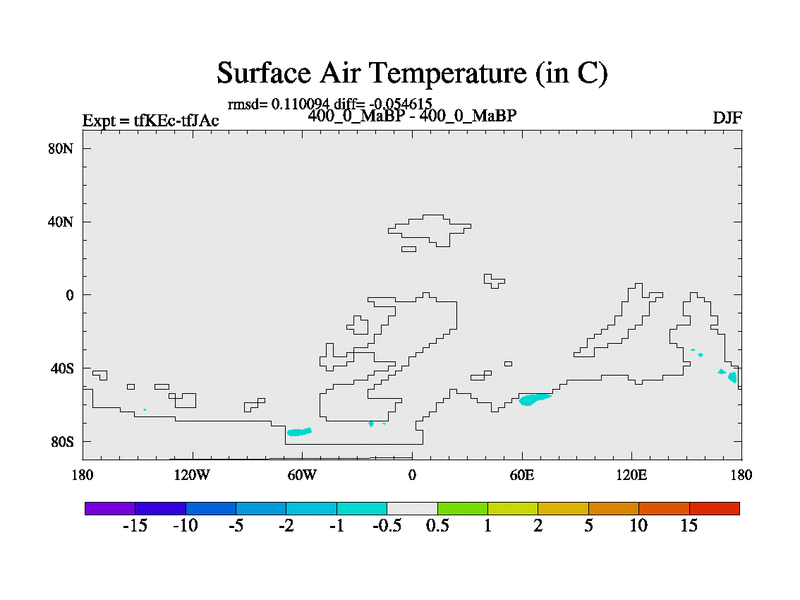 Surface Air Temperature (in C)

rmsd= 0.110094 diff= -0.054615

Expt = tfKEc-tfJAc

400_0_MaBP - 400_0_MaBP

DJF

80N
40N
0
40S
80S

180
120W
60W
0
60E
120E
180

-15
-10
-5
-2
-1
-0.5
0.5
1
2
5
10
15